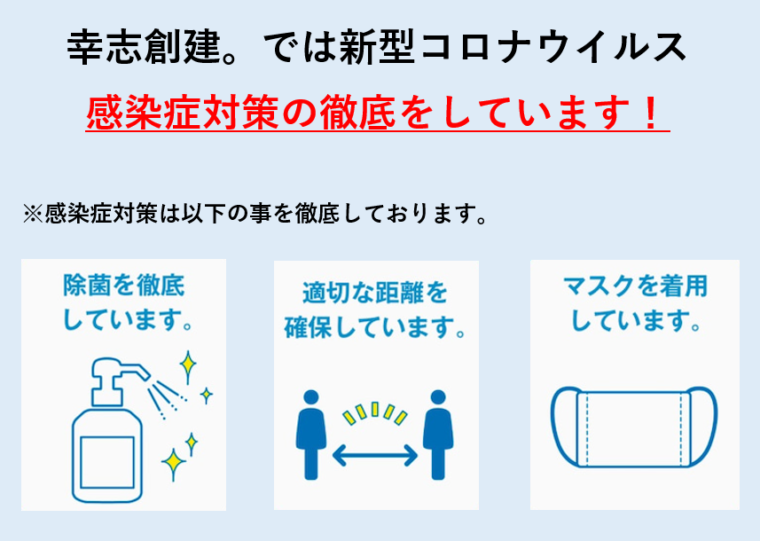 幸志創建。では新型コロナウイルス

感染症対策の徹底をしています！

※感染症対策は以下の事を徹底しております。

除菌を徹底しています。

適切な距離を確保しています。

マスクを着用しています。